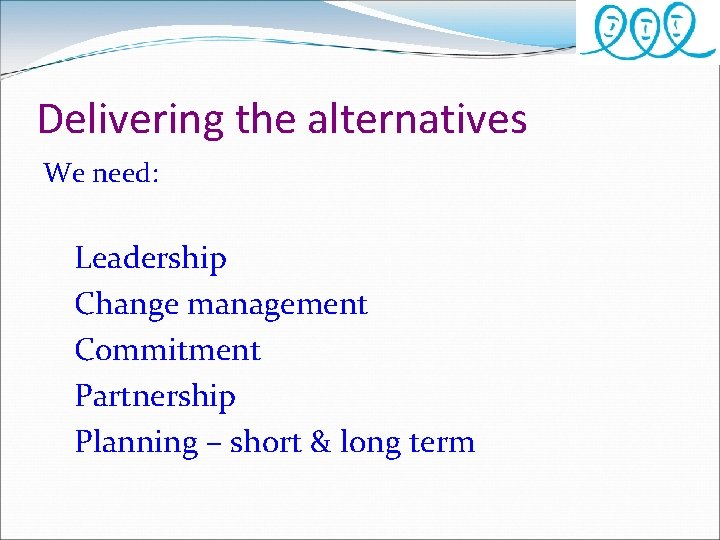 Delivering the alternatives

We need:

Leadership
Change management
Commitment
Partnership
Planning – short & long term